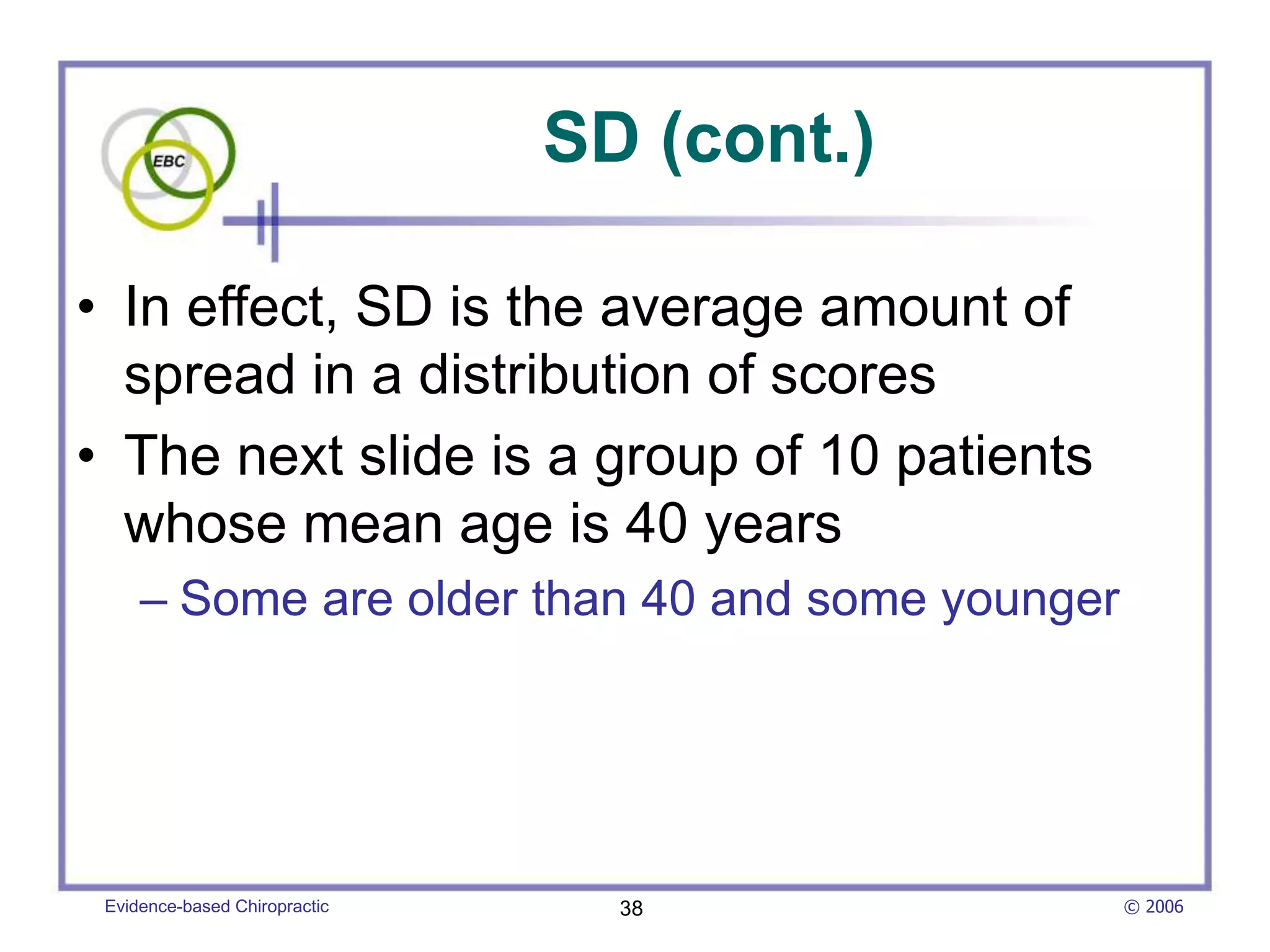 EBC

SD (cont.)

• In effect, SD is the average amount of spread in a distribution of scores

• The next slide is a group of 10 patients whose mean age is 40 years

– Some are older than 40 and some younger

Evidence-based Chiropractic

38

© 2006